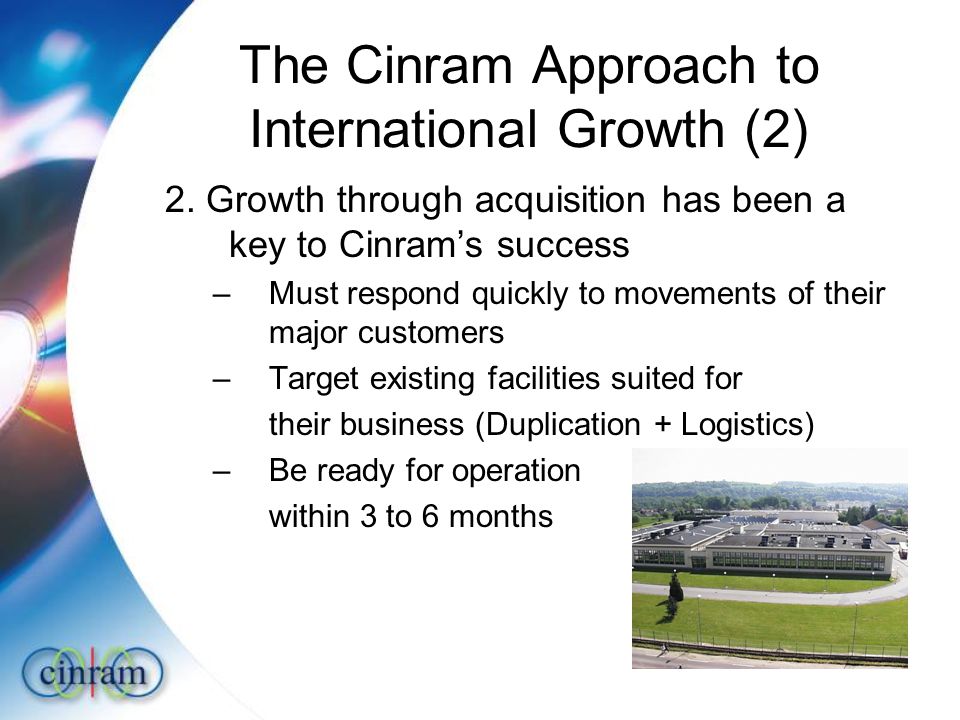 The Cinram Approach to International Growth (2)

2. Growth through acquisition has been a key to Cinram's success

– Must respond quickly to movements of their major customers

– Target existing facilities suited for their business (Duplication + Logistics)

– Be ready for operation within 3 to 6 months

cinram